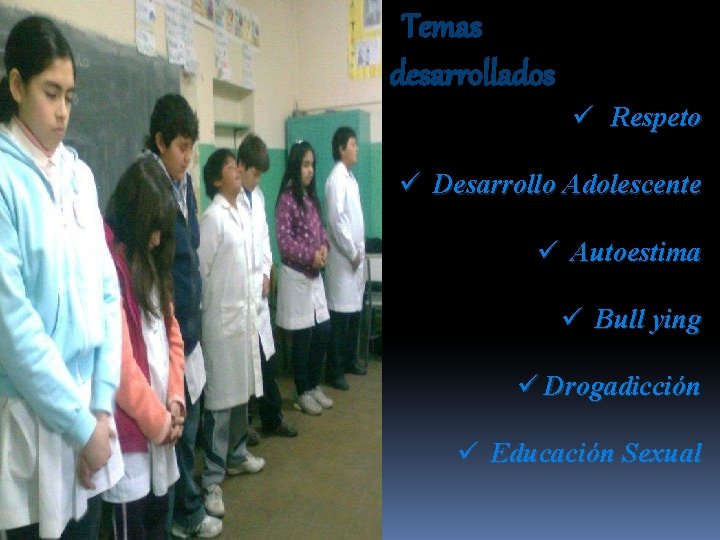 Temas desarrollados

✓ Respeto

✓ Desarrollo Adolescente

✓ Autoestima

✓ Bull ying

✓ Drogadicción

✓ Educación Sexual